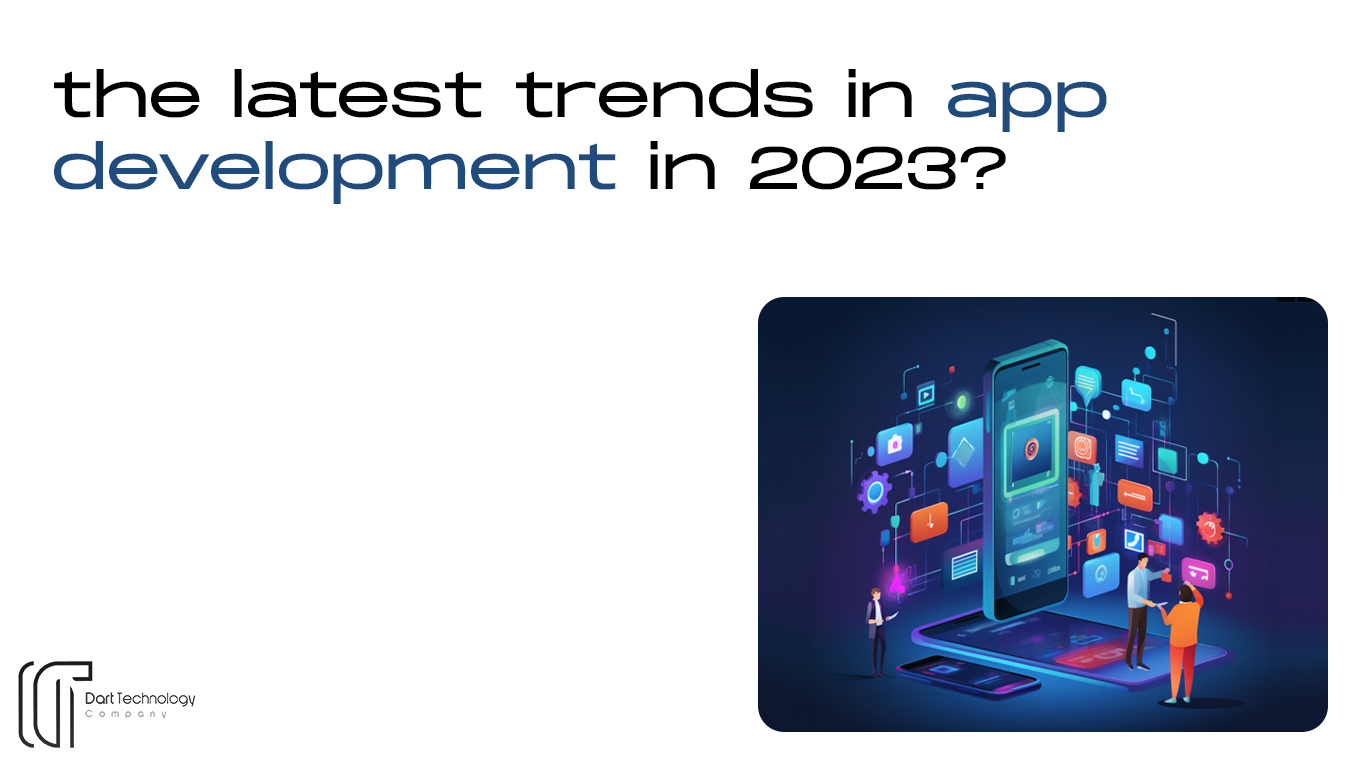 the latest trends in app development in 2023?

Dart Technology
Company